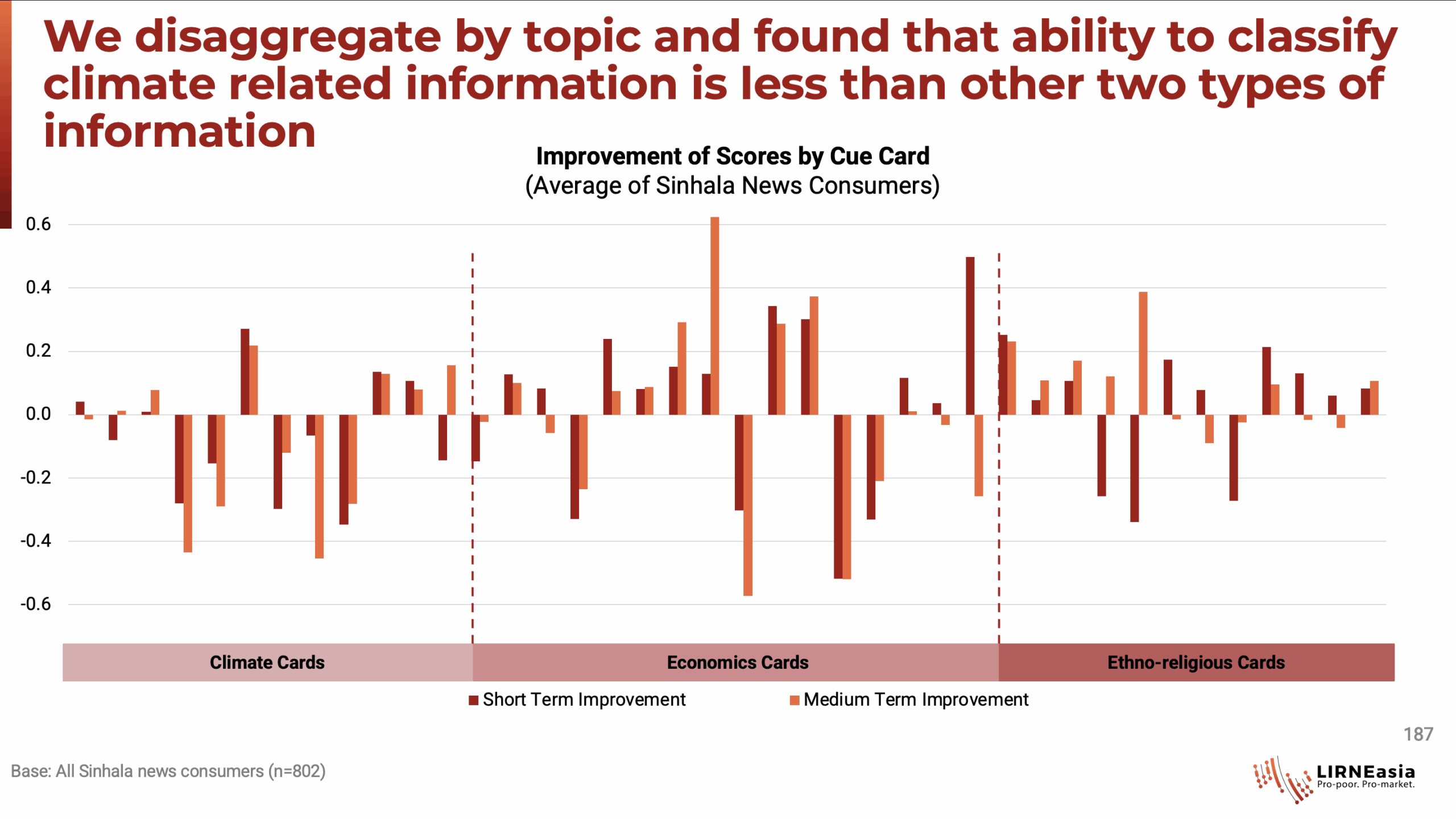 We disaggregate by topic and found that ability to classify climate related information is less than other two types of information

Improvement of Scores by Cue Card
(Average of Sinhala News Consumers)

0.6
0.4
0.2
0.0
-0.2
-0.4
-0.6

Climate Cards
Economics Cards
Ethno-religious Cards

Short Term Improvement
Medium Term Improvement

187

Base: All Sinhala news consumers (n=802)

LIRNEasia
Pro-poor. Pro-market.